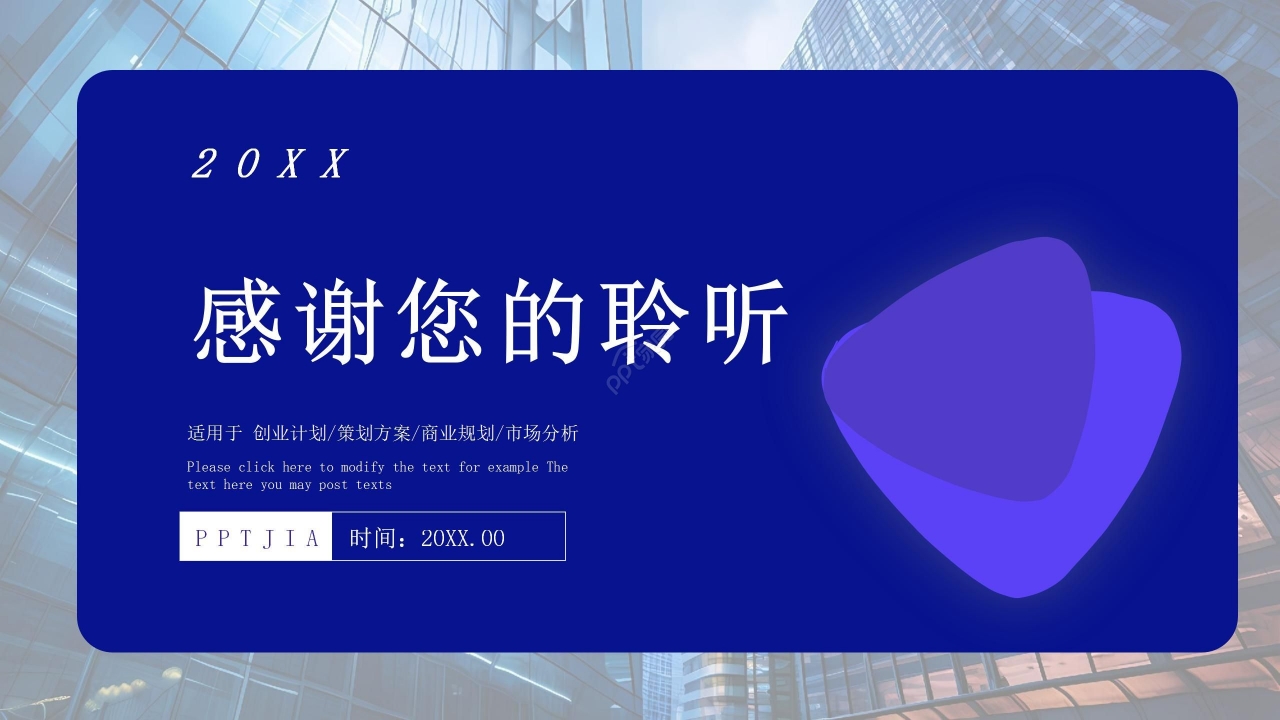 20XX

感谢您的聆听

适用于 创业计划/策划方案/商业规划/市场分析

Please click here to modify the text for example The text here you may post texts

PPTJIA 时间：20XX.00